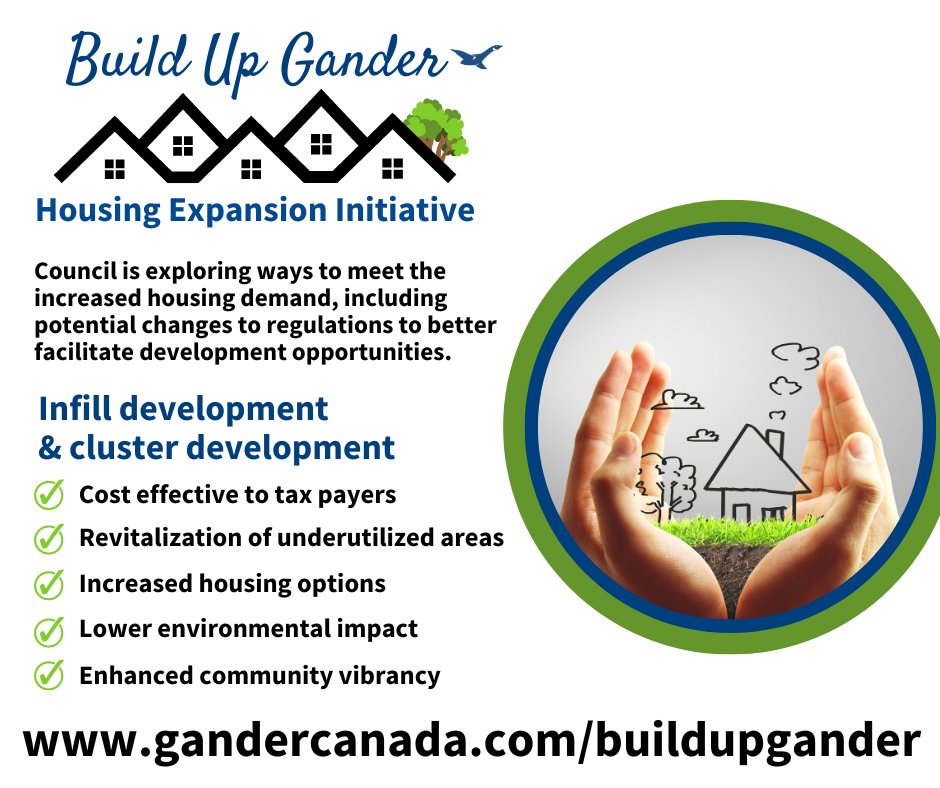 Build Up Gander

Housing Expansion Initiative

Council is exploring ways to meet the increased housing demand, including potential changes to regulations to better facilitate development opportunities.

Infill development & cluster development

Cost effective to tax payers

Revitalization of underutilized areas

Increased housing options

Lower environmental impact

Enhanced community vibrancy

www.gandercanada.com/buildupgander